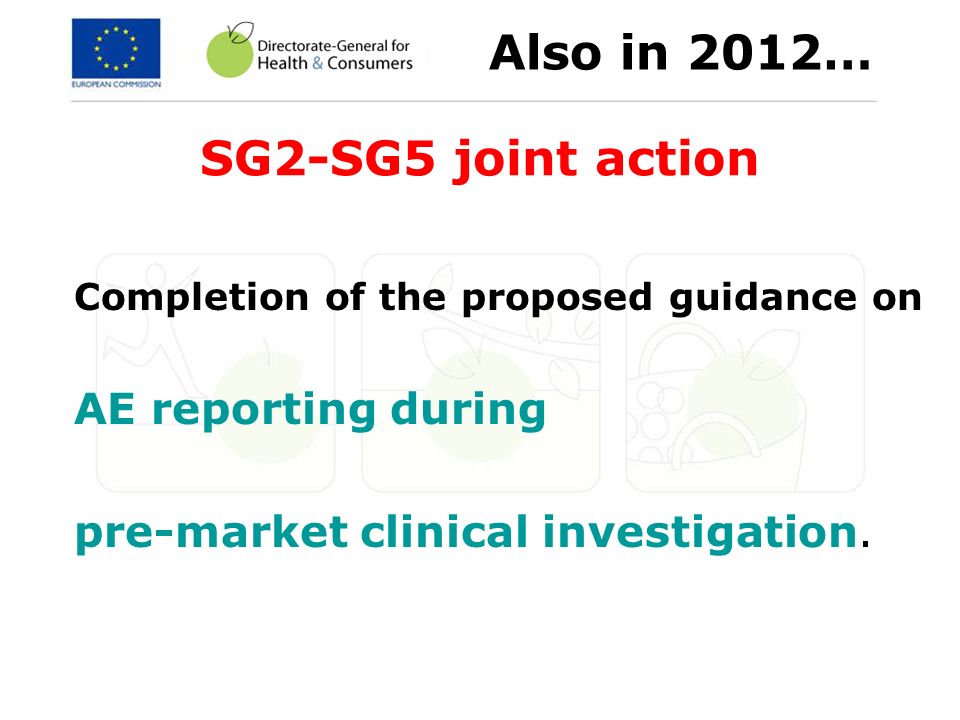 EUROPEAN COMMISSION

Directorate-General for Health & Consumers

Also in 2012…

SG2-SG5 joint action

Completion of the proposed guidance on

AE reporting during

pre-market clinical investigation.